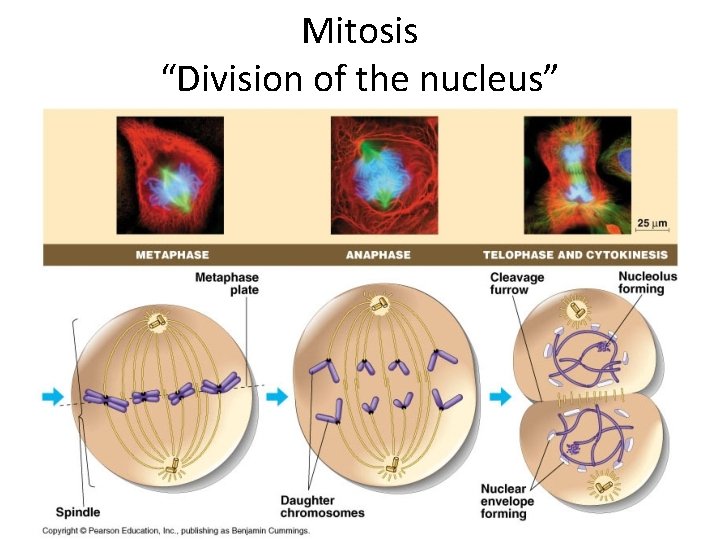 Mitosis
“Division of the nucleus”

25 µm

METAPHASE

ANAPHASE

TELOPHASE AND CYTOKINESIS

Metaphase plate

Spindle

Daughter chromosomes

Cleavage furrow

Nucleolus forming

Nuclear envelope forming

Copyright © Pearson Education, Inc., publishing as Benjamin Cummings.